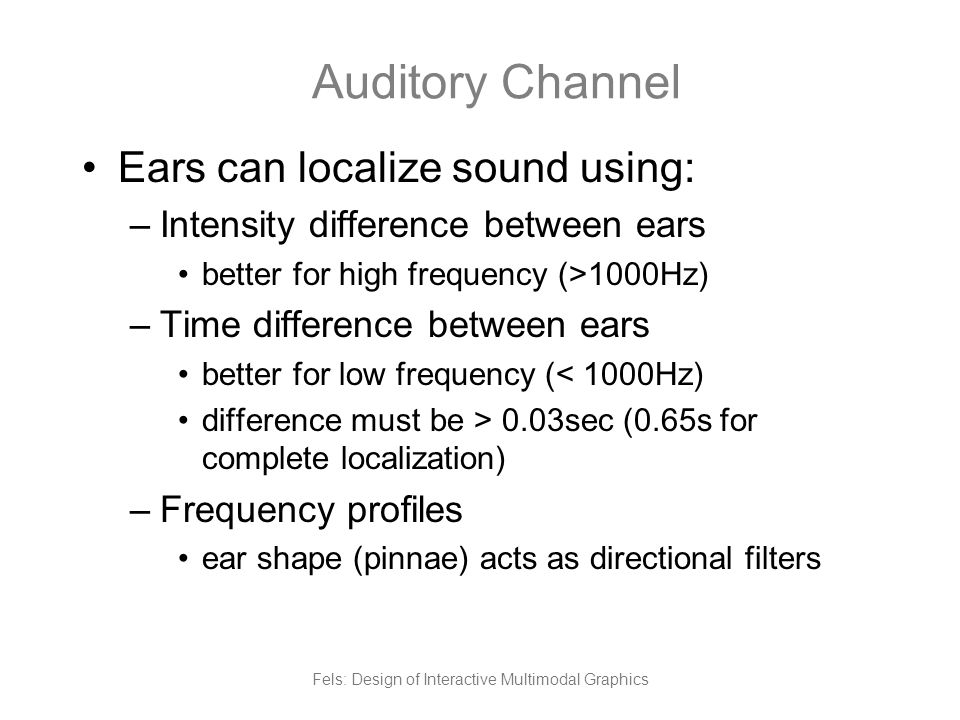 Auditory Channel

• Ears can localize sound using:
– Intensity difference between ears
• better for high frequency (>1000Hz)
– Time difference between ears
• better for low frequency (< 1000Hz)
• difference must be > 0.03sec (0.65s for complete localization)
– Frequency profiles
• ear shape (pinnae) acts as directional filters

Fels: Design of Interactive Multimodal Graphics